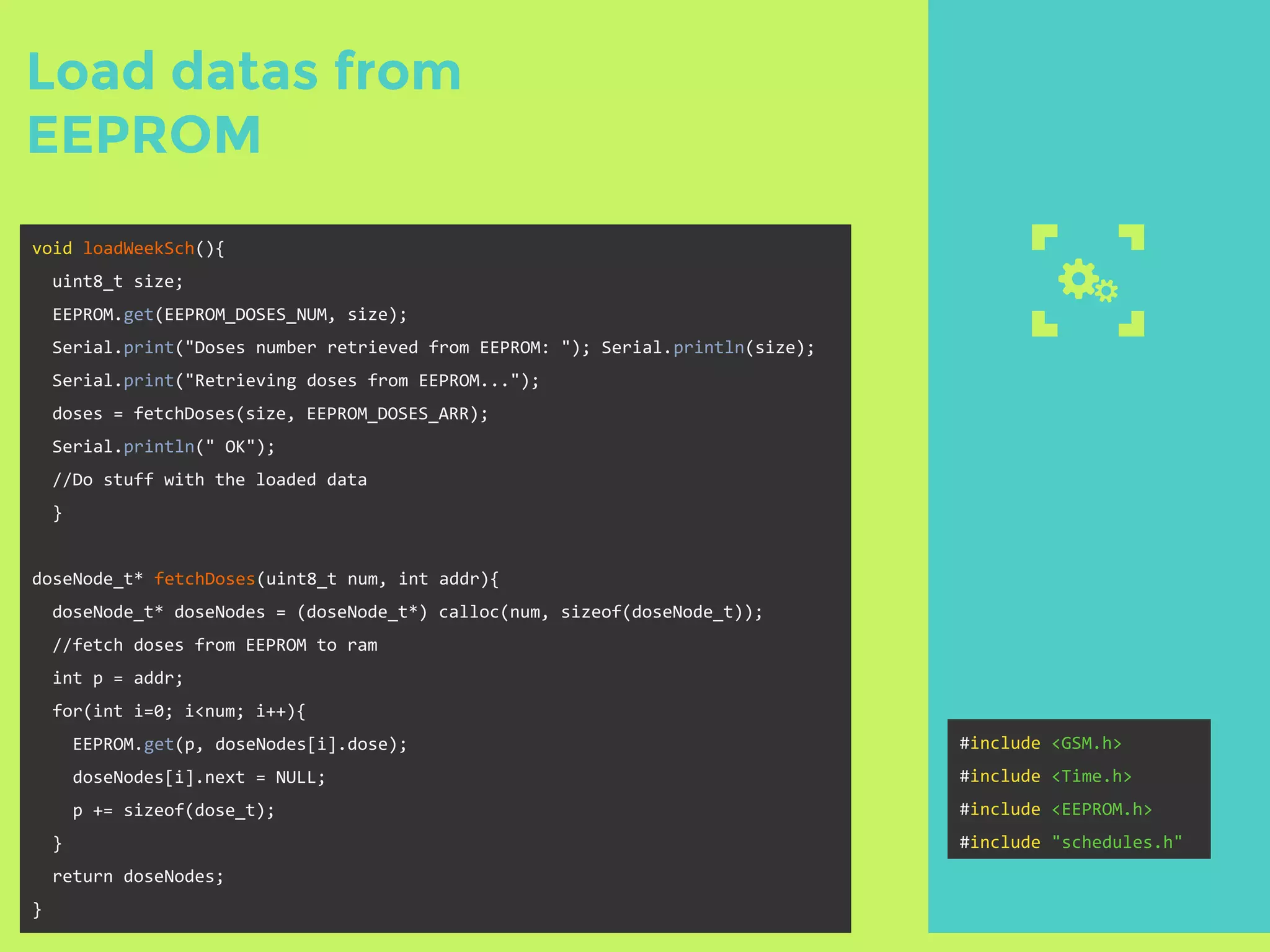 Load datas from EEPROM

void loadWeekSch(){
  uint8_t size;
  EEPROM.get(EEPROM_DOSES_NUM, size);
  Serial.print("Doses number retrieved from EEPROM: "); Serial.println(size);
  Serial.print("Retrieving doses from EEPROM...");
  doses = fetchDoses(size, EEPROM_DOSES_ARR);
  Serial.println(" OK");
  //Do stuff with the loaded data
  }

doseNode_t* fetchDoses(uint8_t num, int addr){
  doseNode_t* doseNodes = (doseNode_t*) calloc(num, sizeof(doseNode_t));
  //fetch doses from EEPROM to ram
  int p = addr;
  for(int i=0; i<num; i++){
    EEPROM.get(p, doseNodes[i].dose);
    doseNodes[i].next = NULL;
    p += sizeof(dose_t);
  }
  return doseNodes;
}

#include <GSM.h>
#include <Time.h>
#include <EEPROM.h>
#include "schedules.h"